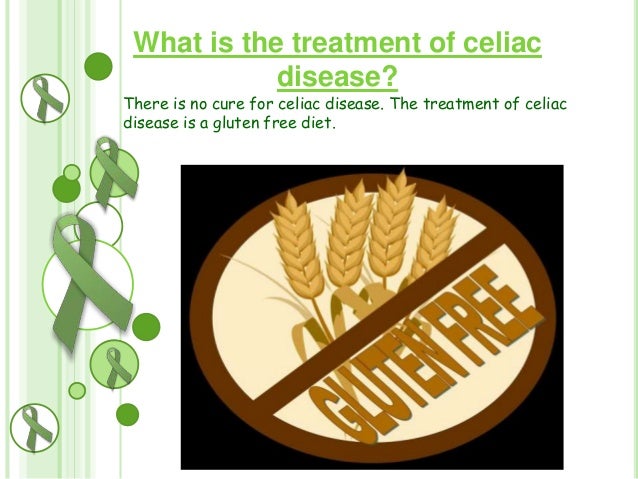 What is the treatment of celiac disease?

There is no cure for celiac disease. The treatment of celiac disease is a gluten free diet.

GLUTEN FREE